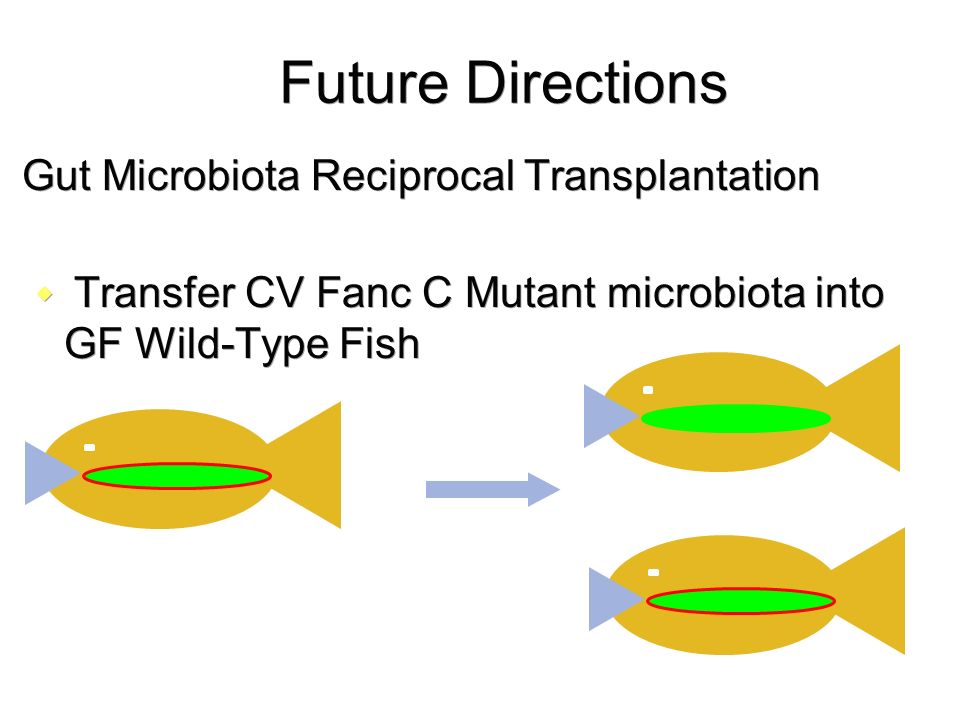 Future Directions

Gut Microbiota Reciprocal Transplantation

Transfer CV Fanc C Mutant microbiota into GF Wild-Type Fish